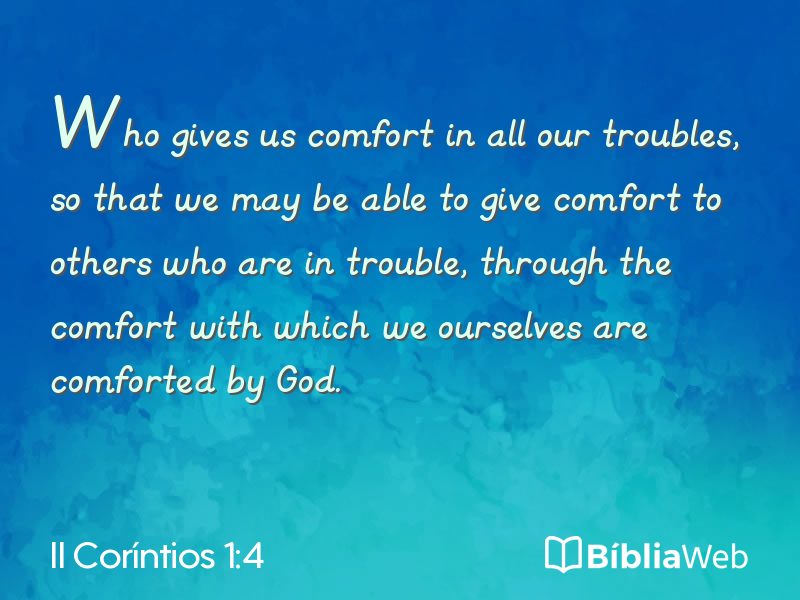 Who gives us comfort in all our troubles, so that we may be able to give comfort to others who are in trouble, through the comfort with which we ourselves are comforted by God.

II Coríntios 1:4

BíbliaWeb